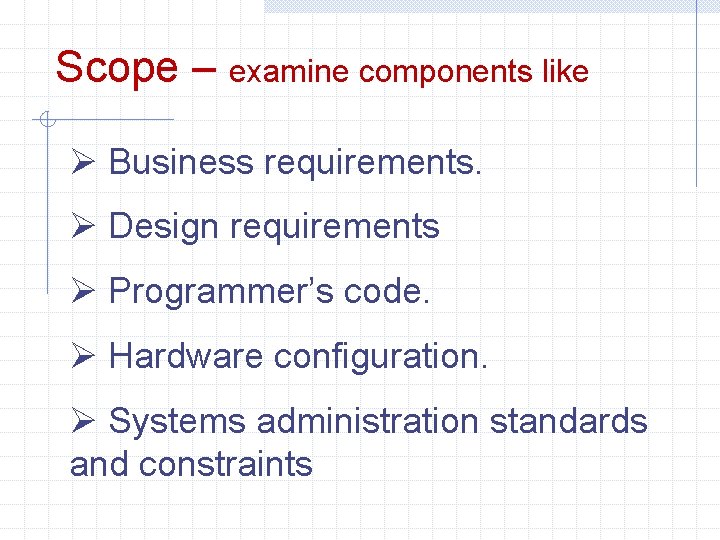 Scope – examine components like

➢ Business requirements.

➢ Design requirements

➢ Programmer's code.

➢ Hardware configuration.

➢ Systems administration standards and constraints